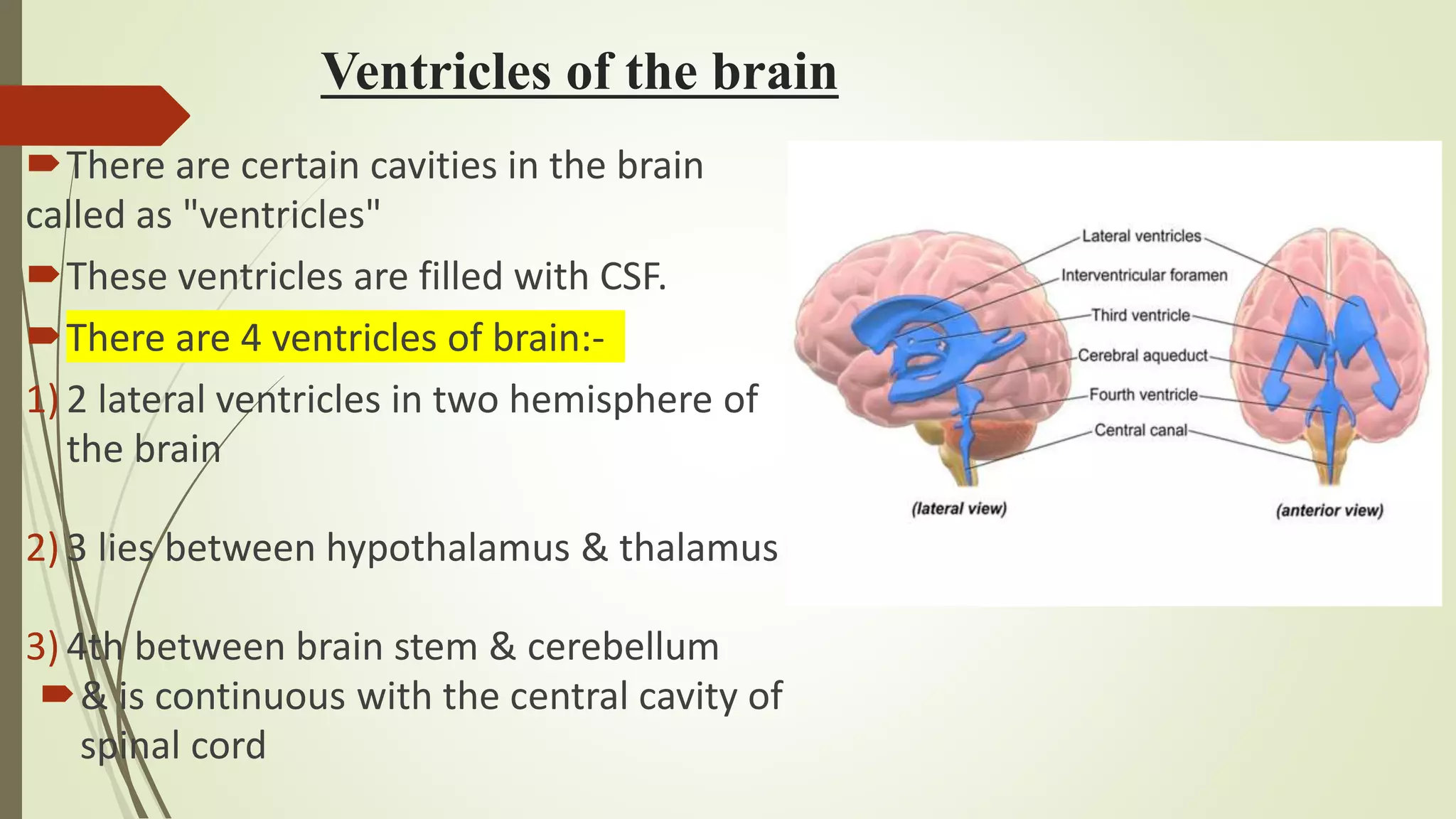 Ventricles of the brain

There are certain cavities in the brain called as "ventricles"

These ventricles are filled with CSF.

There are 4 ventricles of brain:-

1) 2 lateral ventricles in two hemisphere of the brain

2) 3 lies between hypothalamus & thalamus

3) 4th between brain stem & cerebellum

& is continuous with the central cavity of spinal cord

Lateral ventricles
Interventricular foramen
Third ventricle
Cerebral aqueduct
Fourth ventricle
Central canal

(lateral view)

(anterior view)